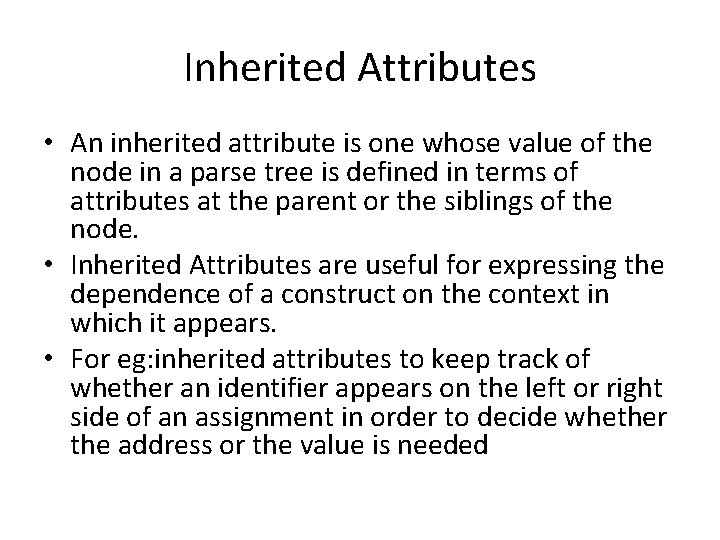 Inherited Attributes

• An inherited attribute is one whose value of the node in a parse tree is defined in terms of attributes at the parent or the siblings of the node.
• Inherited Attributes are useful for expressing the dependence of a construct on the context in which it appears.
• For eg:inherited attributes to keep track of whether an identifier appears on the left or right side of an assignment in order to decide whether the address or the value is needed